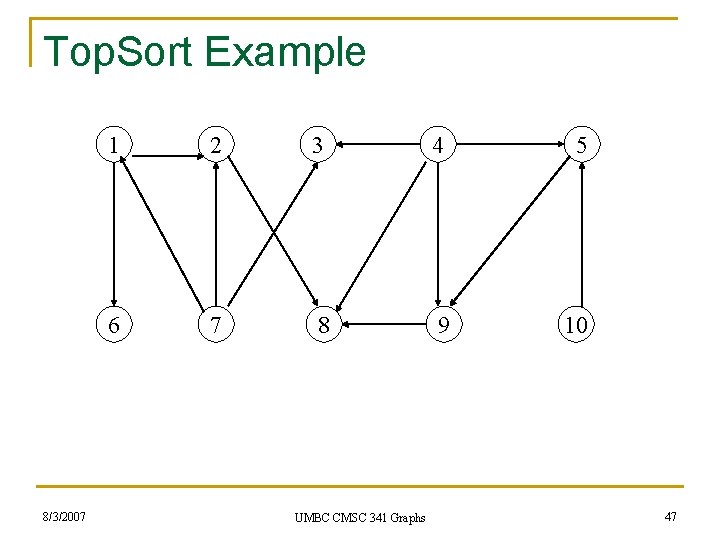 TopSort Example

1
2
3
4
5
6
7
8
9
10

8/3/2007
UMBC CMSC 341 Graphs
47